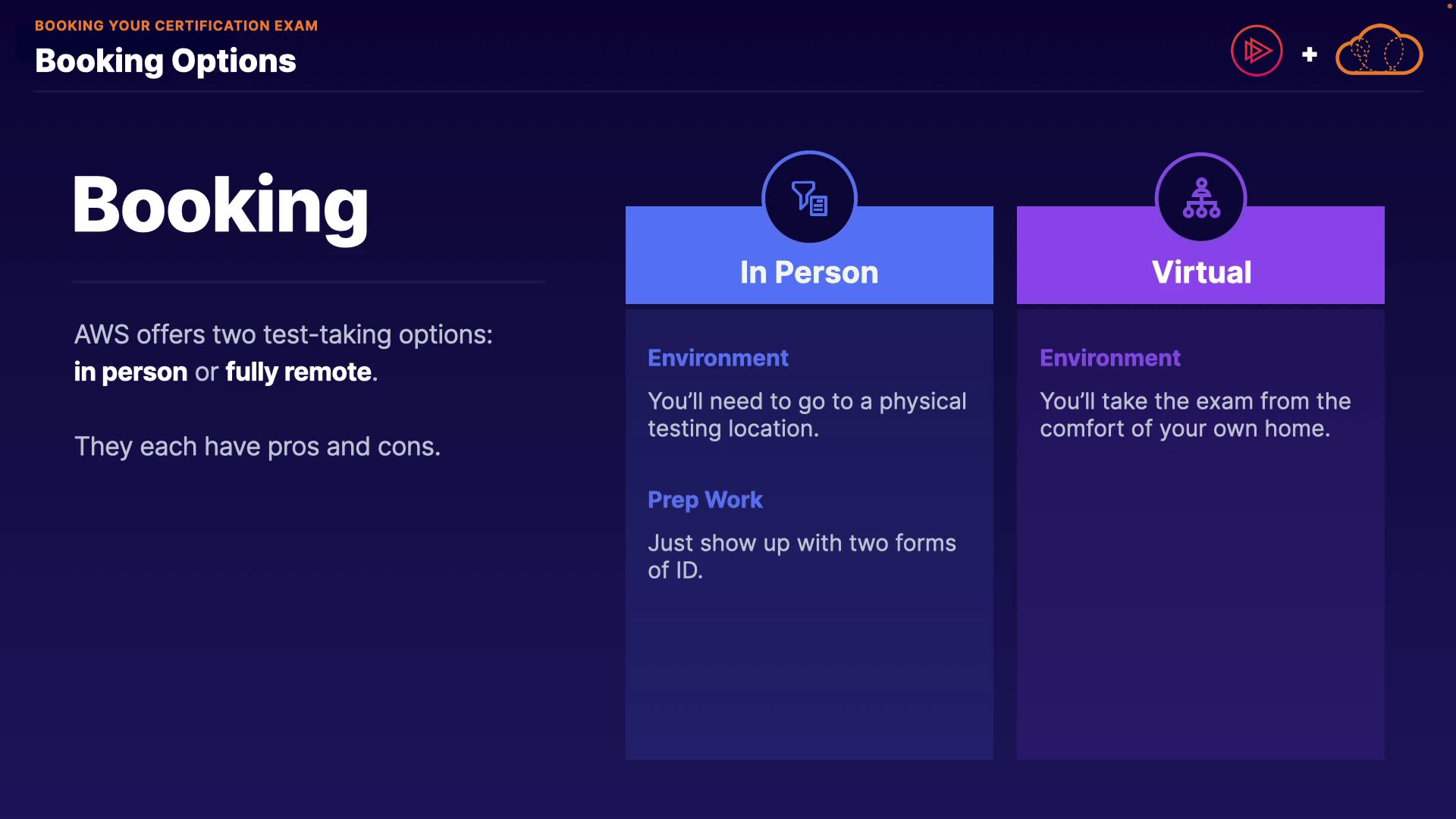 BOOKING YOUR CERTIFICATION EXAM
Booking Options

+

Booking

AWS offers two test-taking options: in person or fully remote.

They each have pros and cons.

In Person

Environment

You'll need to go to a physical testing location.

Prep Work

Just show up with two forms of ID.

Virtual

Environment

You'll take the exam from the comfort of your own home.